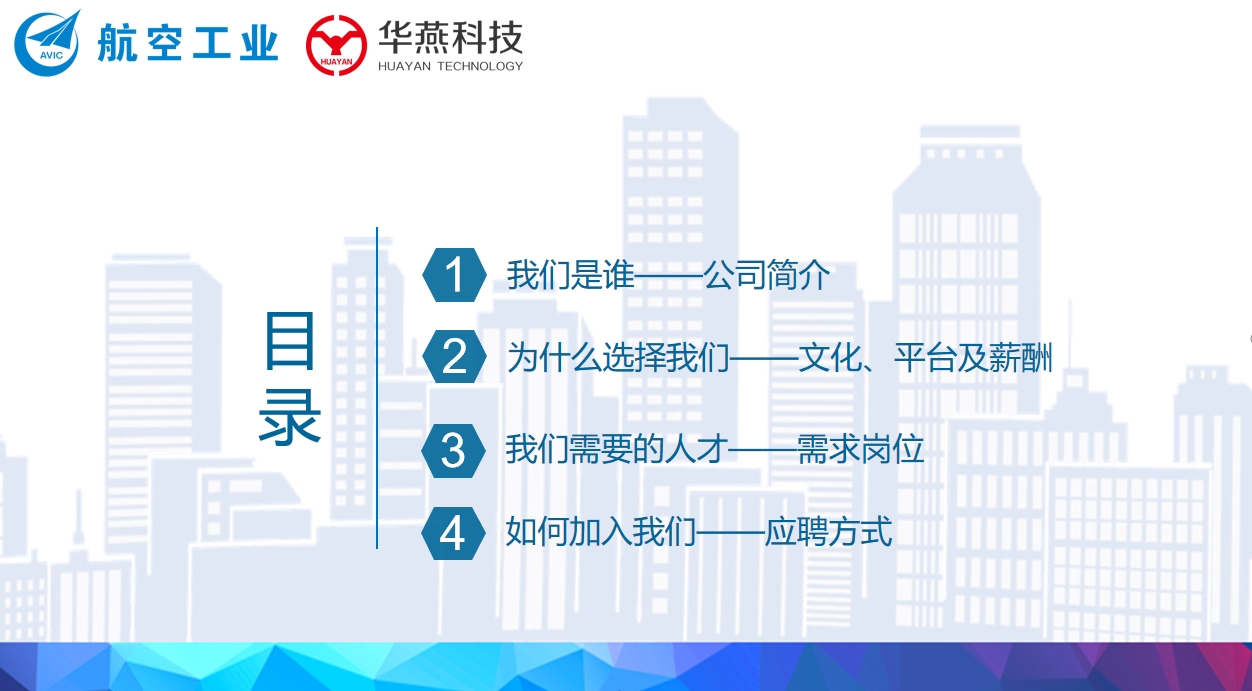 AVIC 航空工业 HUAYAN 华燕科技 HUAYAN TECHNOLOGY

目录

1 我们是谁——公司简介

2 为什么选择我们——文化、平台及薪酬

3 我们需要的人才——需求岗位

4 如何加入我们——应聘方式